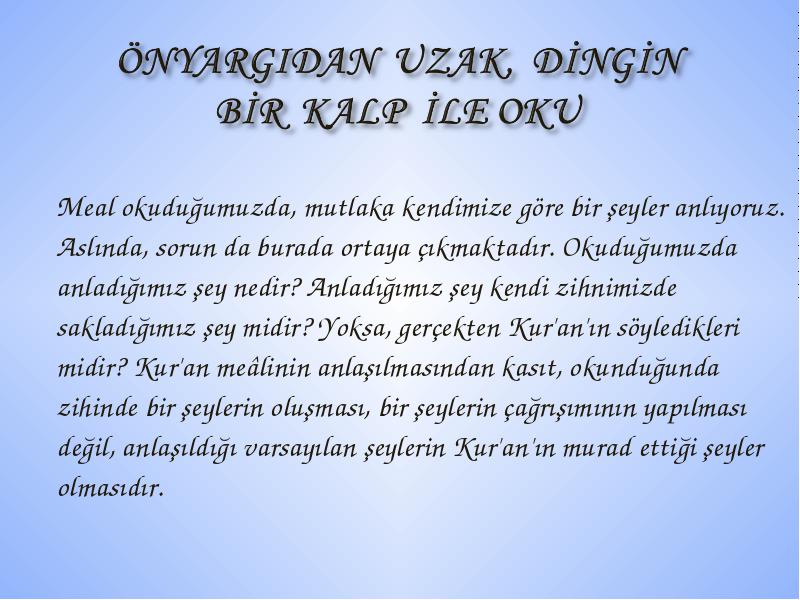 ÖNYARGIDAN UZAK, DİNGİN BİR KALP İLE OKU

Meal okuduğumuzda, mutlaka kendimize göre bir şeyler anlıyoruz. Aslında, sorun da burada ortaya çıkmaktadır. Okuduğumuzda anladığımız şey nedir? Anladığımız şey kendi zihnimizde sakladığımız şey midir? Yoksa, gerçekten Kur'an'ın söyledikleri midir? Kur'an meâlinin anlaşılmasından kasıt, okunduğunda zihinde bir şeylerin oluşması, bir şeylerin çağrışımının yapılması değil, anlaşıldığı varsayılan şeylerin Kur'an'ın murad ettiği şeyler olmasıdır.